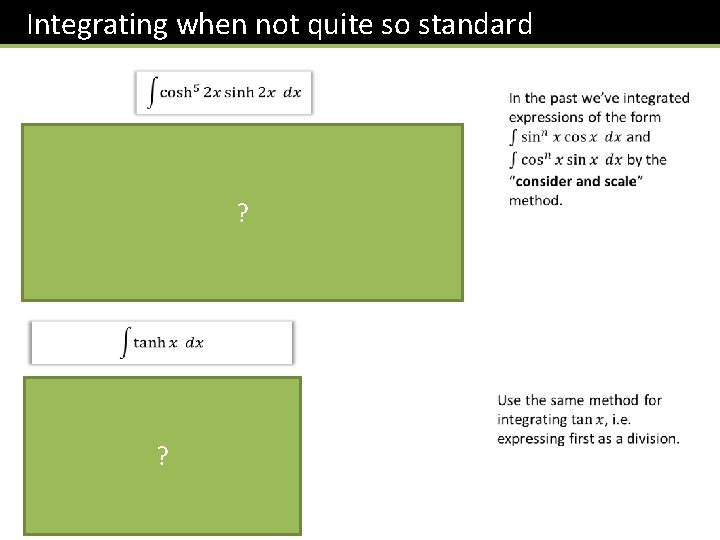 Integrating when not quite so standard

$\int \cosh^5 2x \sinh 2x \ dx$

?

In the past we've integrated expressions of the form $\int \sin^n x \cos x \ dx$ and $\int \cos^n x \sin x \ dx$ by the "**consider and scale**" method.

$\int \tanh x \ dx$

?

Use the same method for integrating $\tan x$, i.e. expressing first as a division.